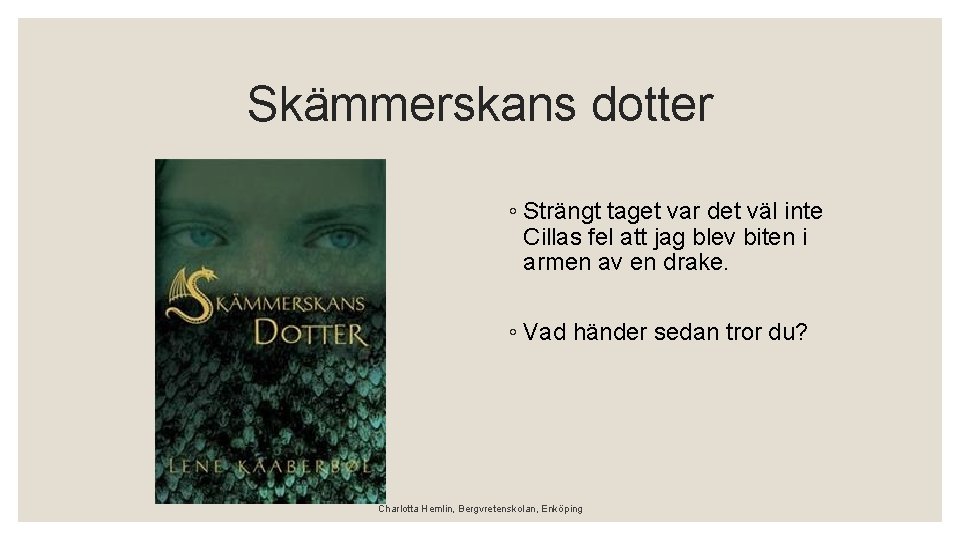 Skämmerskans dotter

SKÄMMERSKANS DOTTER

LENE KAABERBØL

◦ Strängt taget var det väl inte Cillas fel att jag blev biten i armen av en drake.

◦ Vad händer sedan tror du?

Charlotta Hemlin, Bergvretenskolan, Enköping